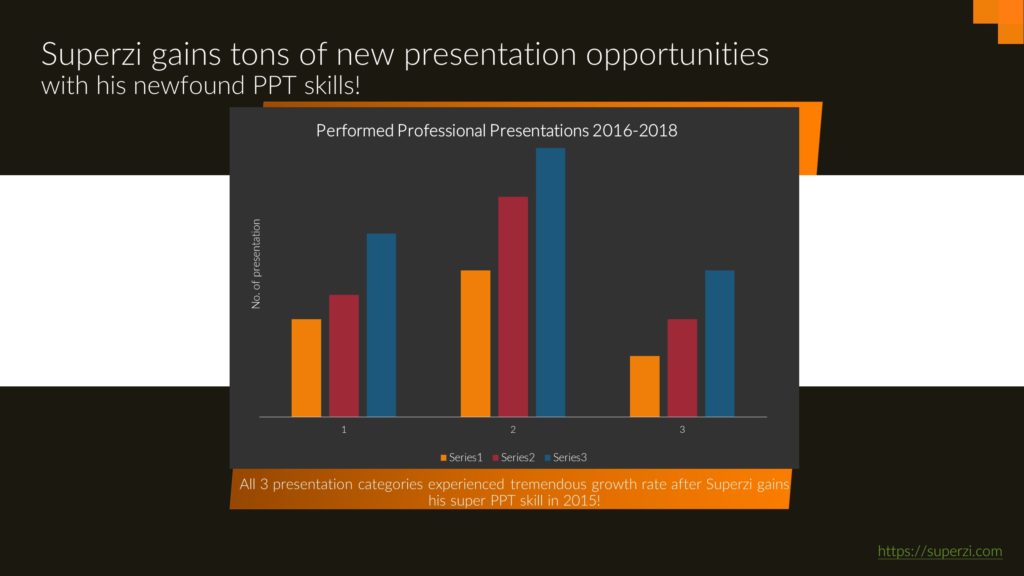 Superzi gains tons of new presentation opportunities
with his newfound PPT skills!

Performed Professional Presentations 2016-2018

No. of presentation

1
2
3

Series1 Series2 Series3

All 3 presentation categories experienced tremendous growth rate after Superzi gains his super PPT skill in 2015!

https://superzi.com